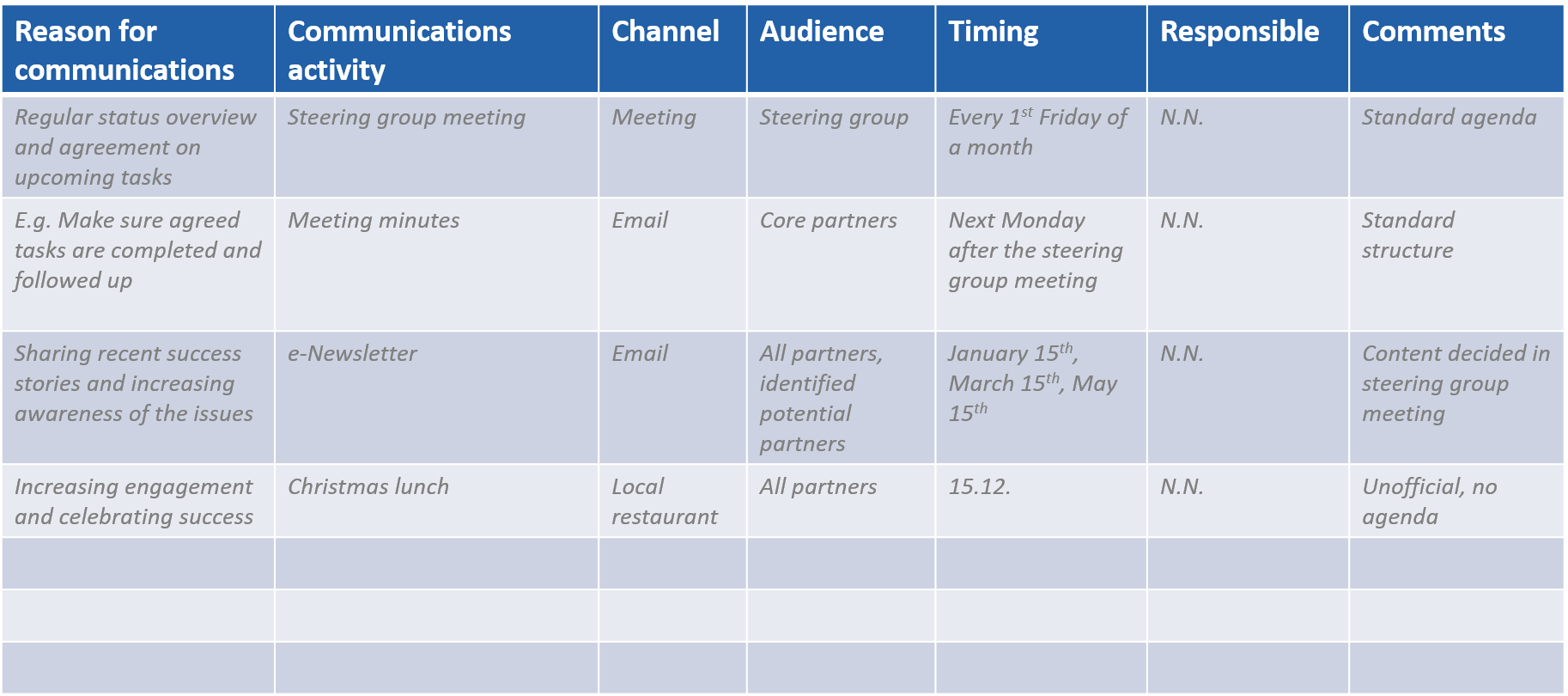 | Reason for communications | Communications activity | Channel | Audience | Timing | Responsible | Comments |
|---|---|---|---|---|---|---|
| Regular status overview and agreement on upcoming tasks | Steering group meeting | Meeting | Steering group | Every 1$^{st}$ Friday of a month | N.N. | Standard agenda |
| E.g. Make sure agreed tasks are completed and followed up | Meeting minutes | Email | Core partners | Next Monday after the steering group meeting | N.N. | Standard structure |
| Sharing recent success stories and increasing awareness of the issues | e-Newsletter | Email | All partners, identified potential partners | January 15$^{th}$, March 15$^{th}$, May 15$^{th}$ | N.N. | Content decided in steering group meeting |
| Increasing engagement and celebrating success | Christmas lunch | Local restaurant | All partners | 15.12. | N.N. | Unofficial, no agenda |
| | | | | | | |
| | | | | | | |
| | | | | | | |